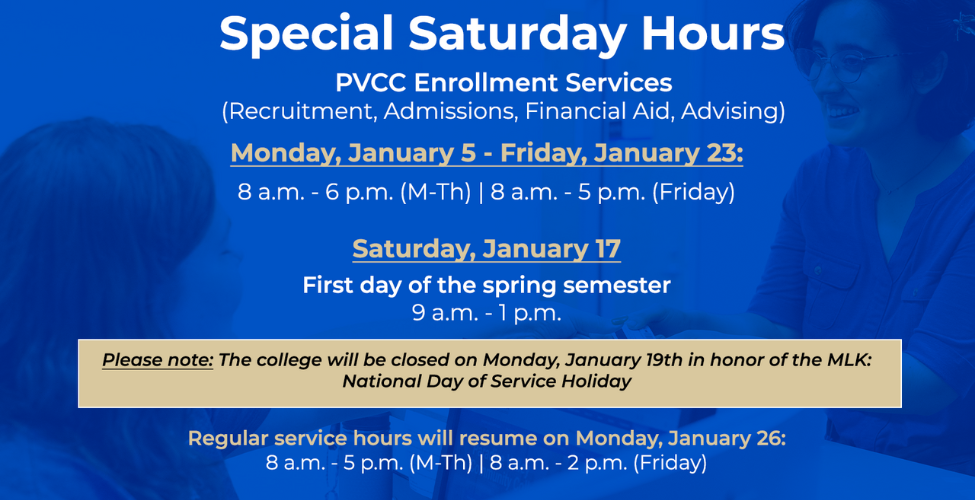 Special Saturday Hours

PVCC Enrollment Services
(Recruitment, Admissions, Financial Aid, Advising)

Monday, January 5 - Friday, January 23:
8 a.m. - 6 p.m. (M-Th) | 8 a.m. - 5 p.m. (Friday)

Saturday, January 17
First day of the spring semester
9 a.m. - 1 p.m.

Please note: The college will be closed on Monday, January 19th in honor of the MLK: National Day of Service Holiday

Regular service hours will resume on Monday, January 26:
8 a.m. - 5 p.m. (M-Th) | 8 a.m. - 2 p.m. (Friday)